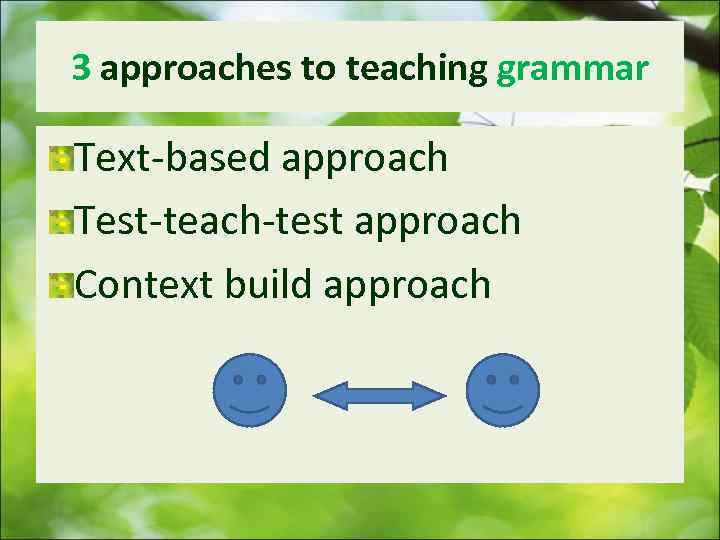 3 approaches to teaching grammar

Text-based approach
Test-teach-test approach
Context build approach